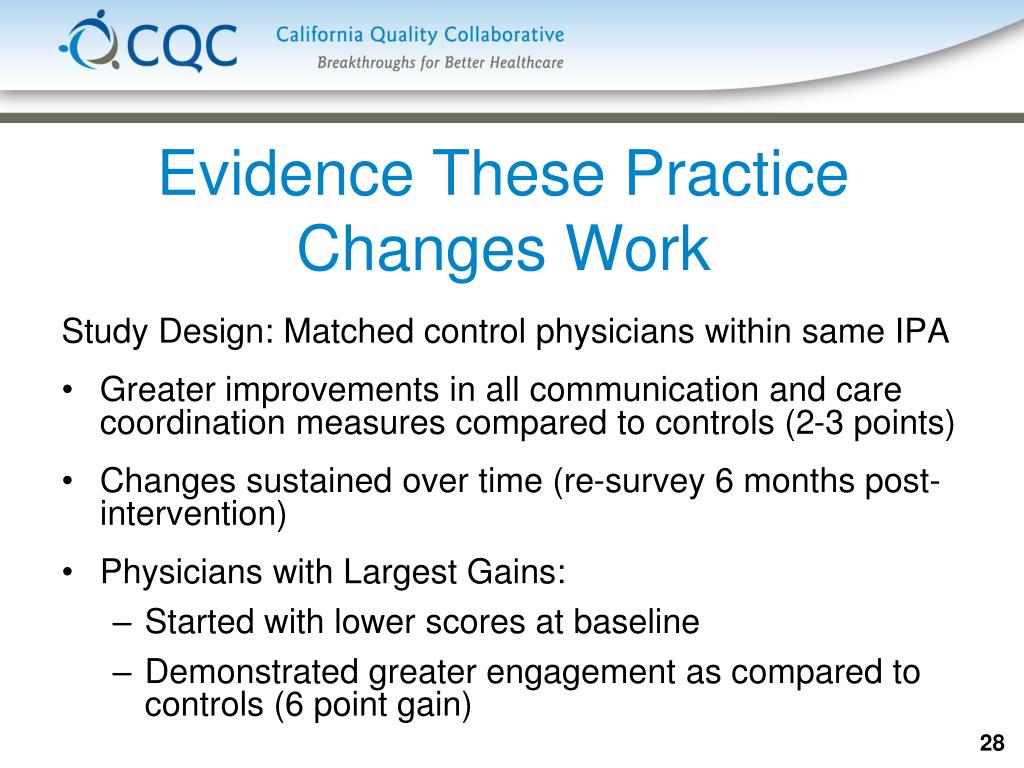 CQC California Quality Collaborative
Breakthroughs for Better Healthcare

Evidence These Practice Changes Work

Study Design: Matched control physicians within same IPA

• Greater improvements in all communication and care coordination measures compared to controls (2-3 points)

• Changes sustained over time (re-survey 6 months post-intervention)

• Physicians with Largest Gains:
– Started with lower scores at baseline
– Demonstrated greater engagement as compared to controls (6 point gain)

28